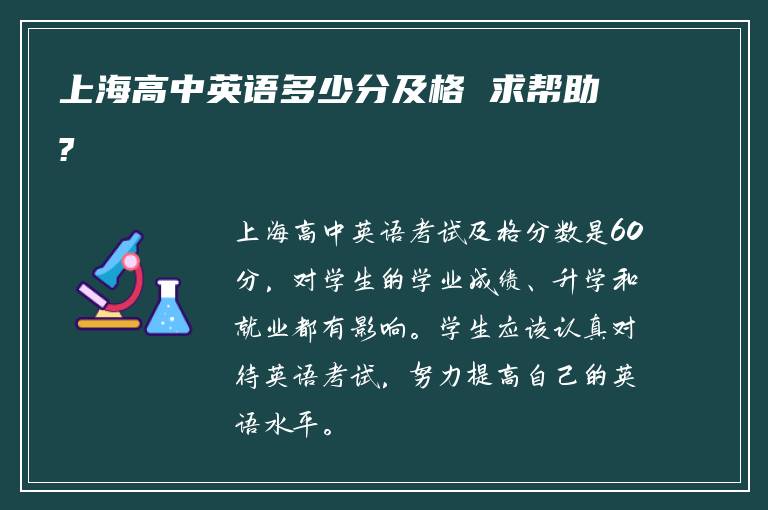 上海高中英语多少分及格 求帮助?

上海高中英语考试及格分数是60分，对学生的学业成绩、升学和就业都有影响。学生应该认真对待英语考试，努力提高自己的英语水平。